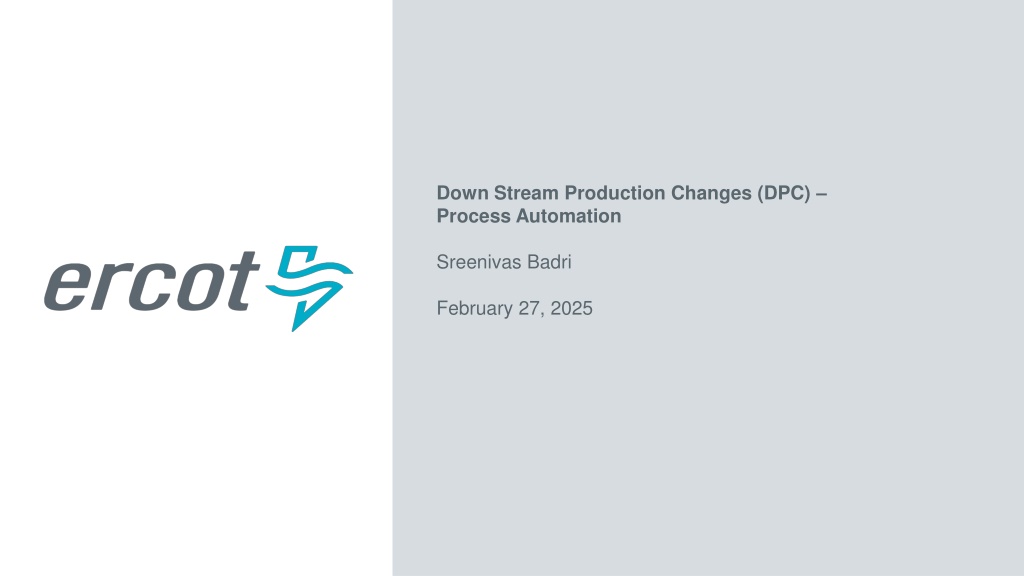 ercot

Down Stream Production Changes (DPC) – Process Automation

Sreenivas Badri

February 27, 2025